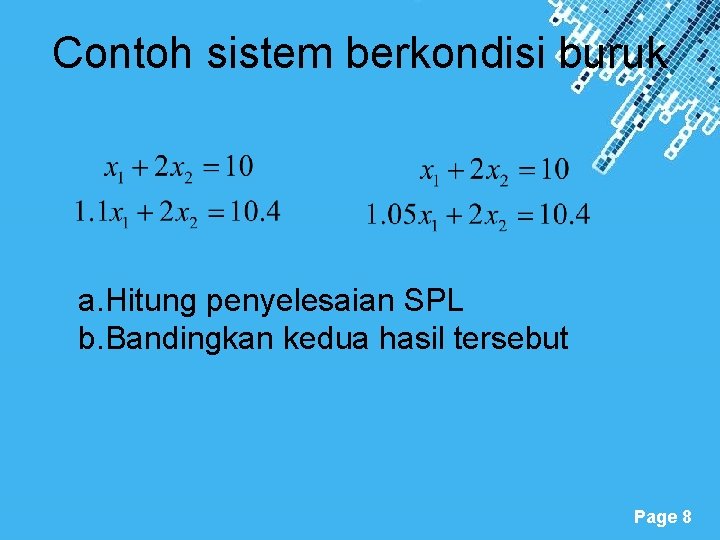 Contoh sistem berkondisi buruk

$x_1 + 2x_2 = 10$
$1.1x_1 + 2x_2 = 10.4$

$x_1 + 2x_2 = 10$
$1.05x_1 + 2x_2 = 10.4$

a.Hitung penyelesaian SPL
b.Bandingkan kedua hasil tersebut

Page 8